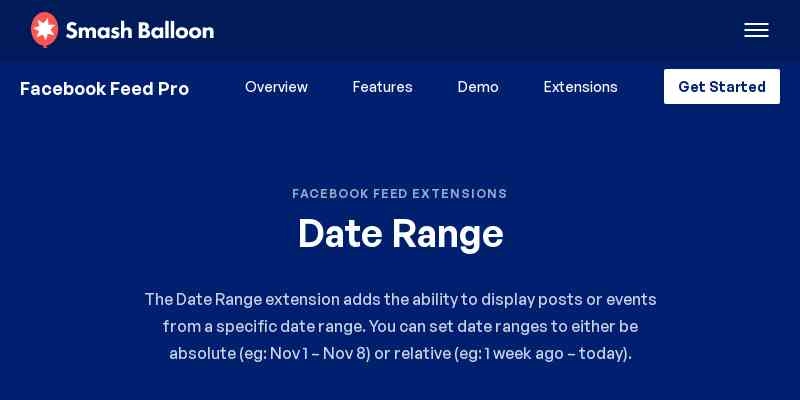 Smash Balloon

Facebook Feed Pro

Overview

Features

Demo

Extensions

Get Started

FACEBOOK FEED EXTENSIONS

Date Range

The Date Range extension adds the ability to display posts or events from a specific date range. You can set date ranges to either be absolute (eg: Nov 1 – Nov 8) or relative (eg: 1 week ago – today).